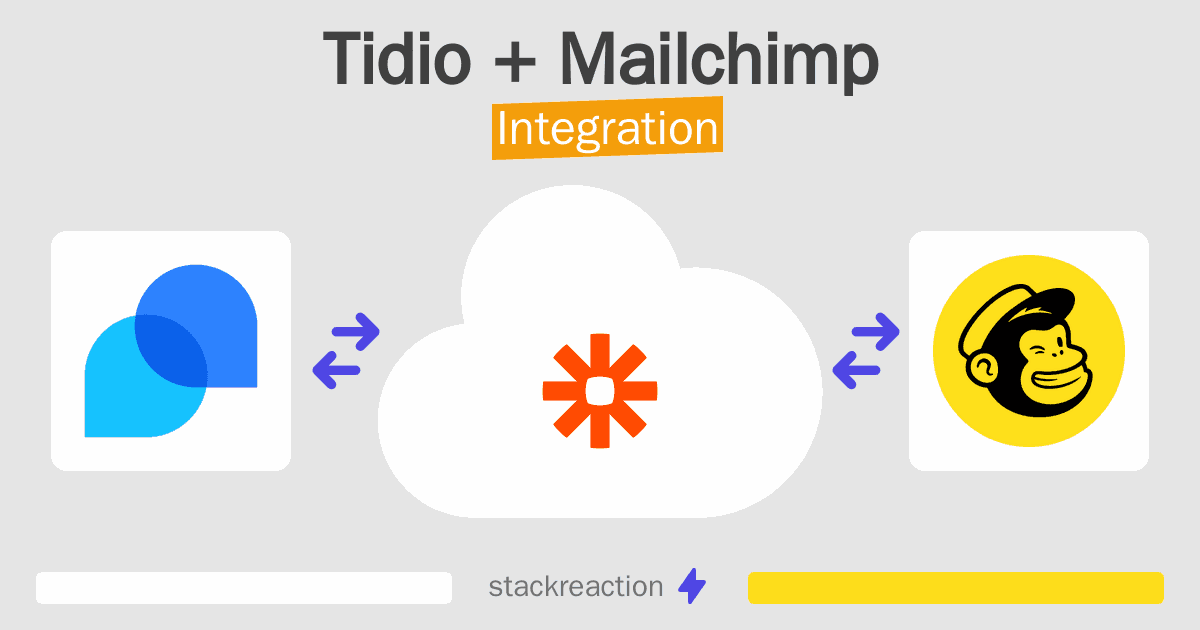 Tidio + Mailchimp
Integration

stackreaction